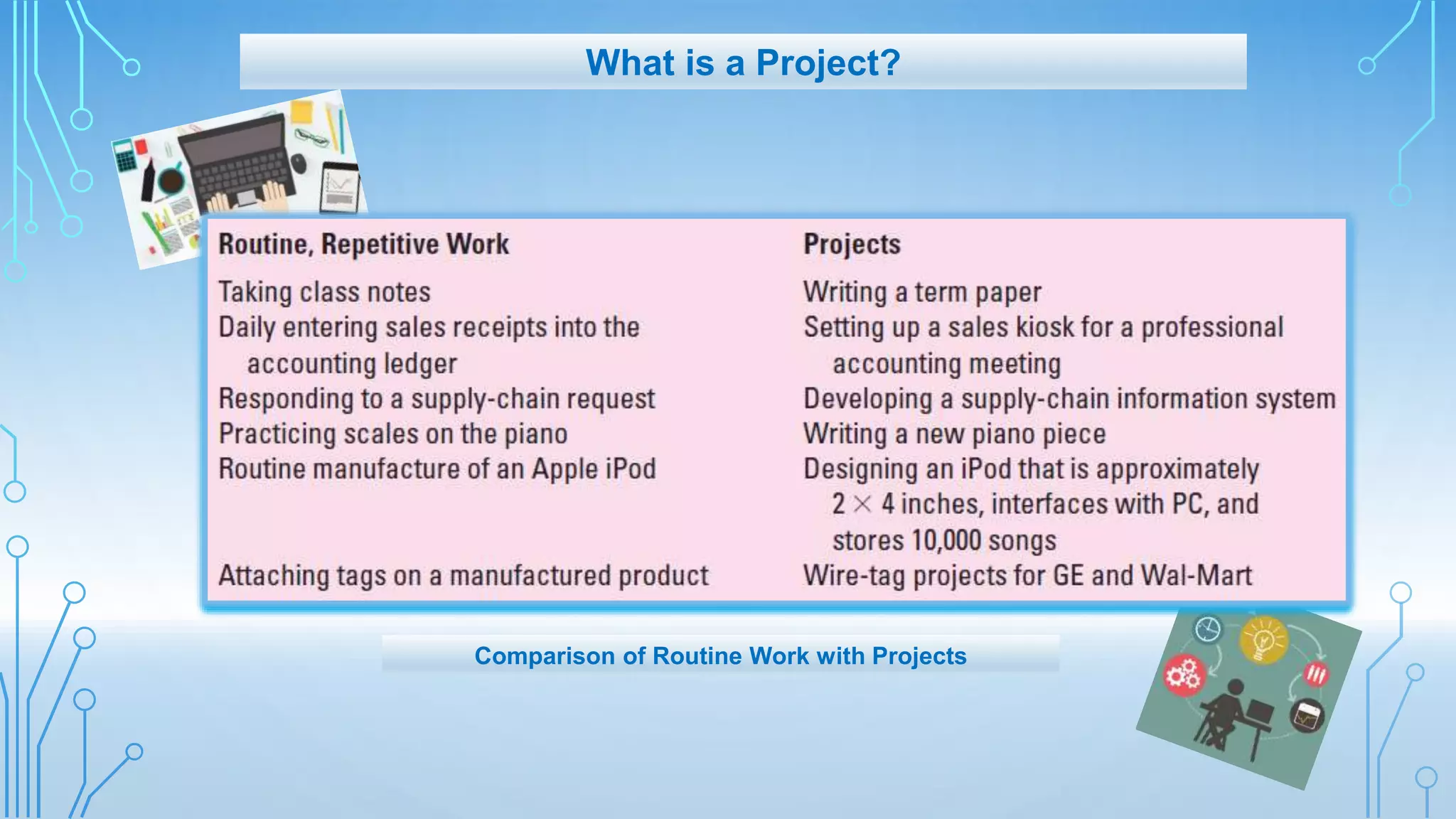 What is a Project?

| Routine, Repetitive Work | Projects |
|---|---|
| Taking class notes | Writing a term paper |
| Daily entering sales receipts into the accounting ledger | Setting up a sales kiosk for a professional accounting meeting |
| Responding to a supply-chain request | Developing a supply-chain information system |
| Practicing scales on the piano | Writing a new piano piece |
| Routine manufacture of an Apple iPod | Designing an iPod that is approximately $2 \times 4$ inches, interfaces with PC, and stores 10,000 songs |
| Attaching tags on a manufactured product | Wire-tag projects for GE and Wal-Mart |

Comparison of Routine Work with Projects